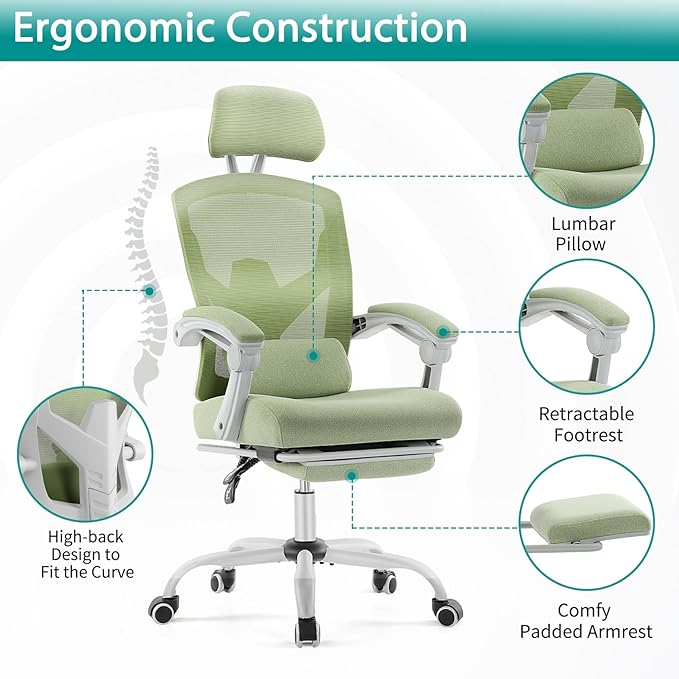 Ergonomic Construction

Lumbar Pillow

Retractable Footrest

High-back Design to Fit the Curve

Comfy Padded Armrest